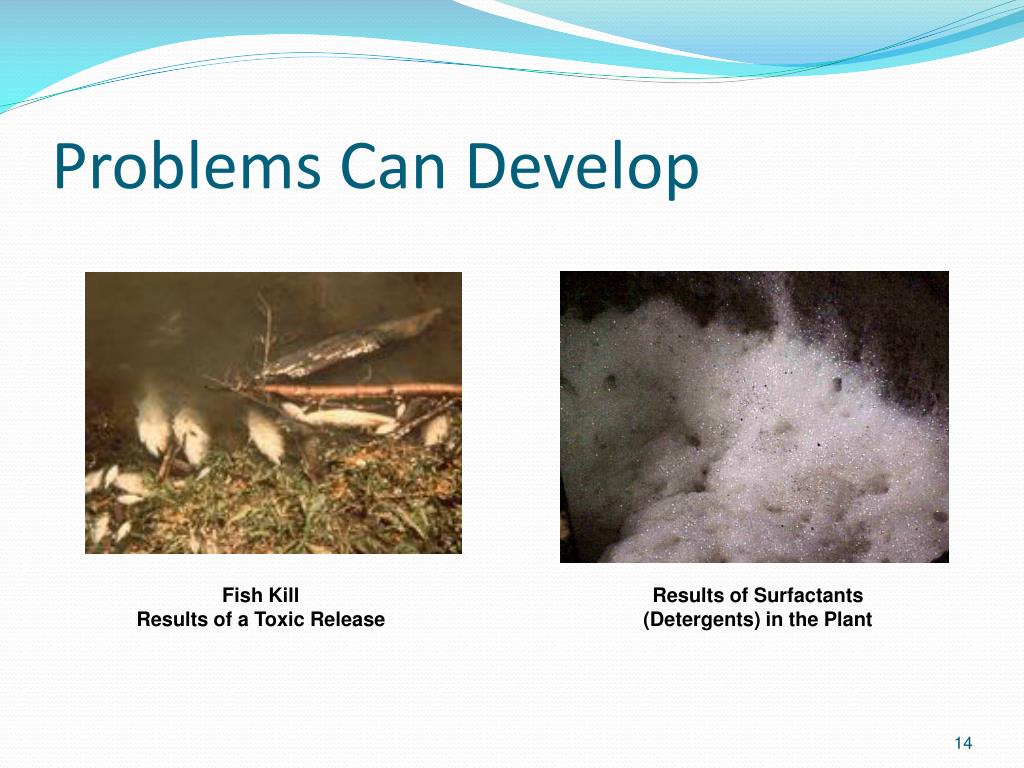 Problems Can Develop

Fish Kill
Results of a Toxic Release

Results of Surfactants
(Detergents) in the Plant

14